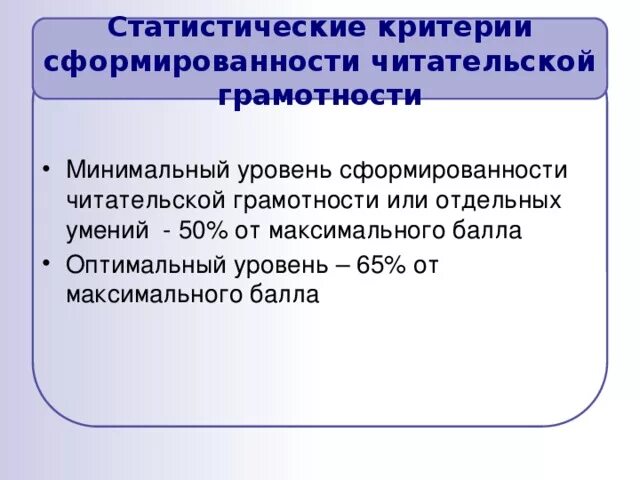 Статистические критерии сформированности читательской грамотности

• Минимальный уровень сформированности читательской грамотности или отдельных умений - 50% от максимального балла
• Оптимальный уровень – 65% от максимального балла